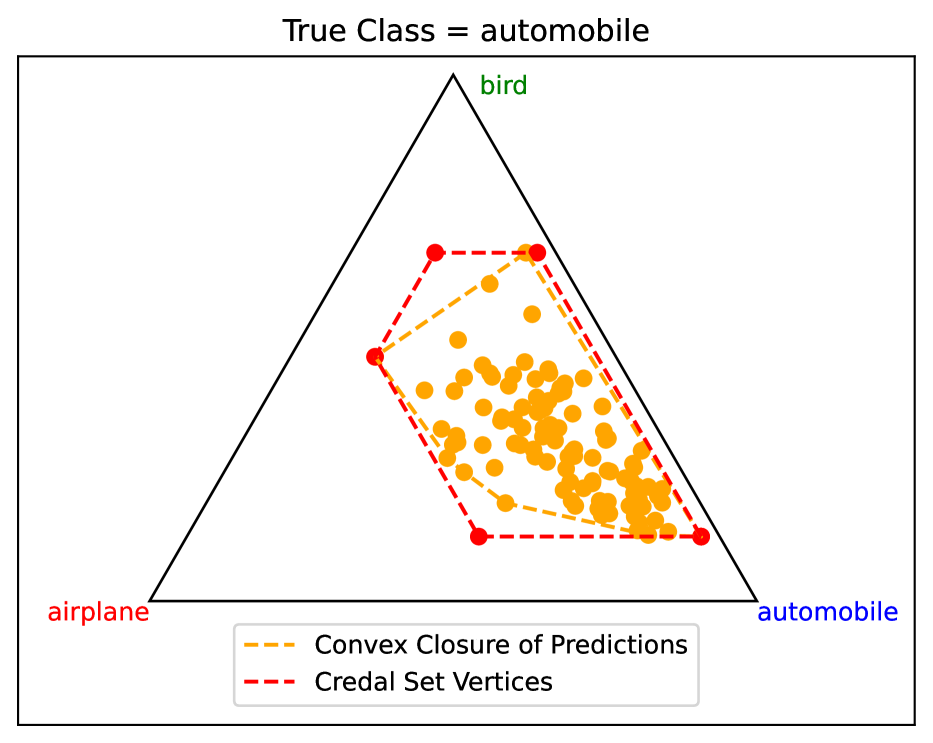 True Class = automobile

bird

airplane

automobile

Convex Closure of Predictions
Credal Set Vertices